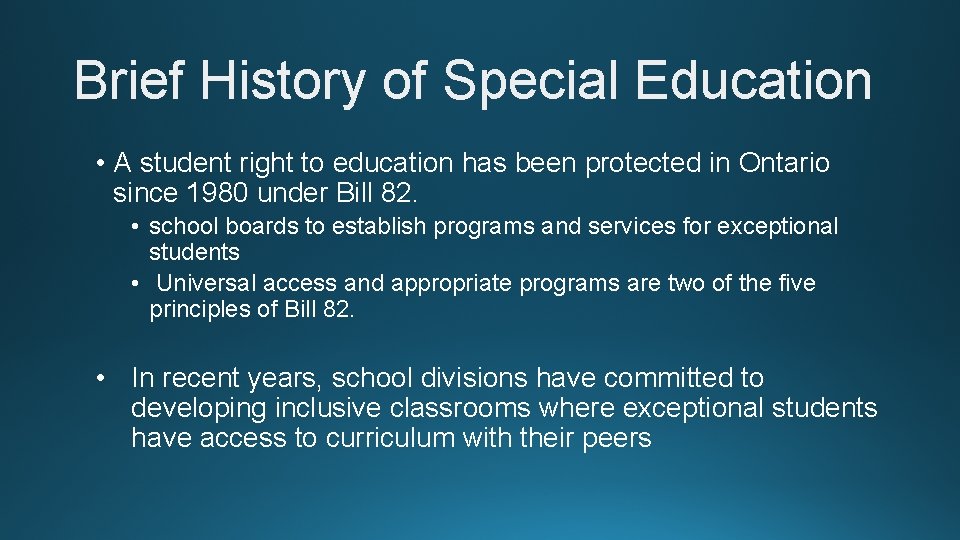 Brief History of Special Education

• A student right to education has been protected in Ontario since 1980 under Bill 82.

• school boards to establish programs and services for exceptional students

• Universal access and appropriate programs are two of the five principles of Bill 82.

• In recent years, school divisions have committed to developing inclusive classrooms where exceptional students have access to curriculum with their peers